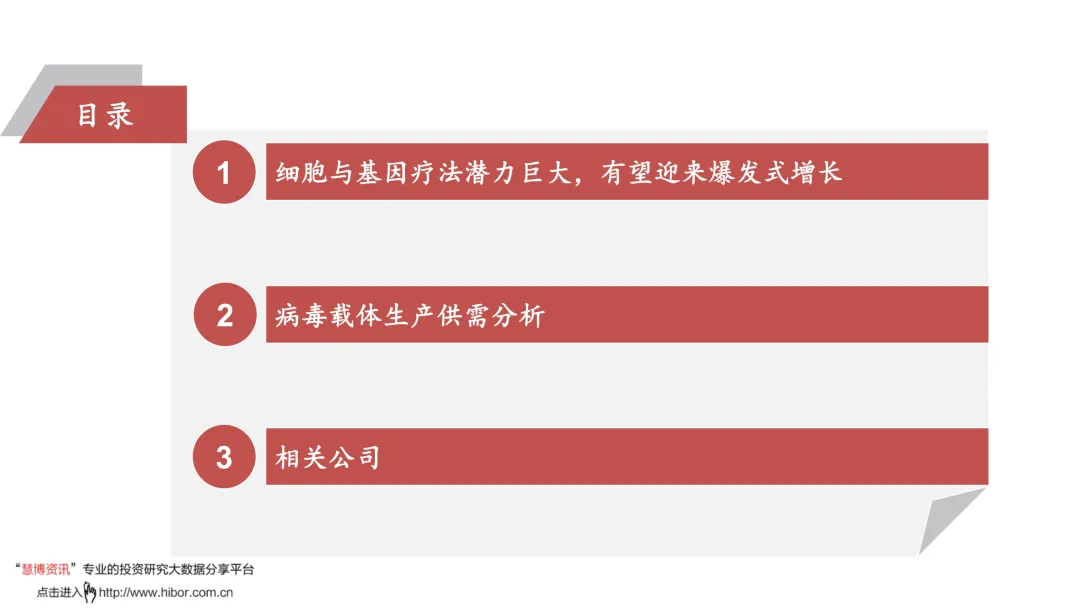 目录

1 细胞与基因疗法潜力巨大，有望迎来爆发式增长

2 病毒载体生产供需分析

3 相关公司

“慧博资讯”专业的投资研究大数据分享平台
点击进入 http://www.hibor.com.cn